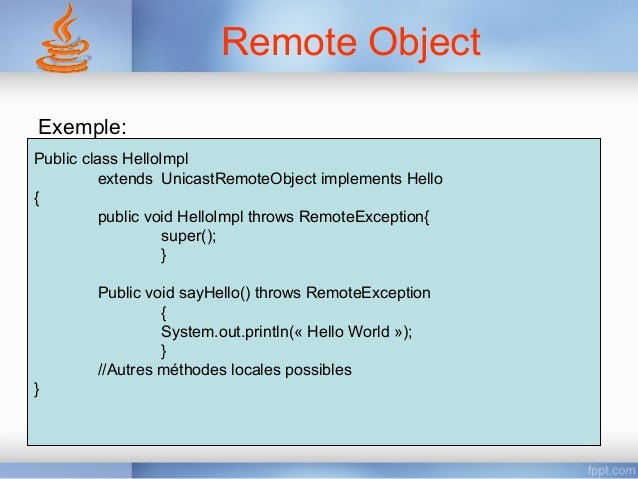 Remote Object

Exemple:

Public class HelloImpl
extends UnicastRemoteObject implements Hello
{
public void HelloImpl throws RemoteException{
super();
}

Public void sayHello() throws RemoteException
{
System.out.println(« Hello World »);
}
//Autres méthodes locales possibles
}

fppt.com